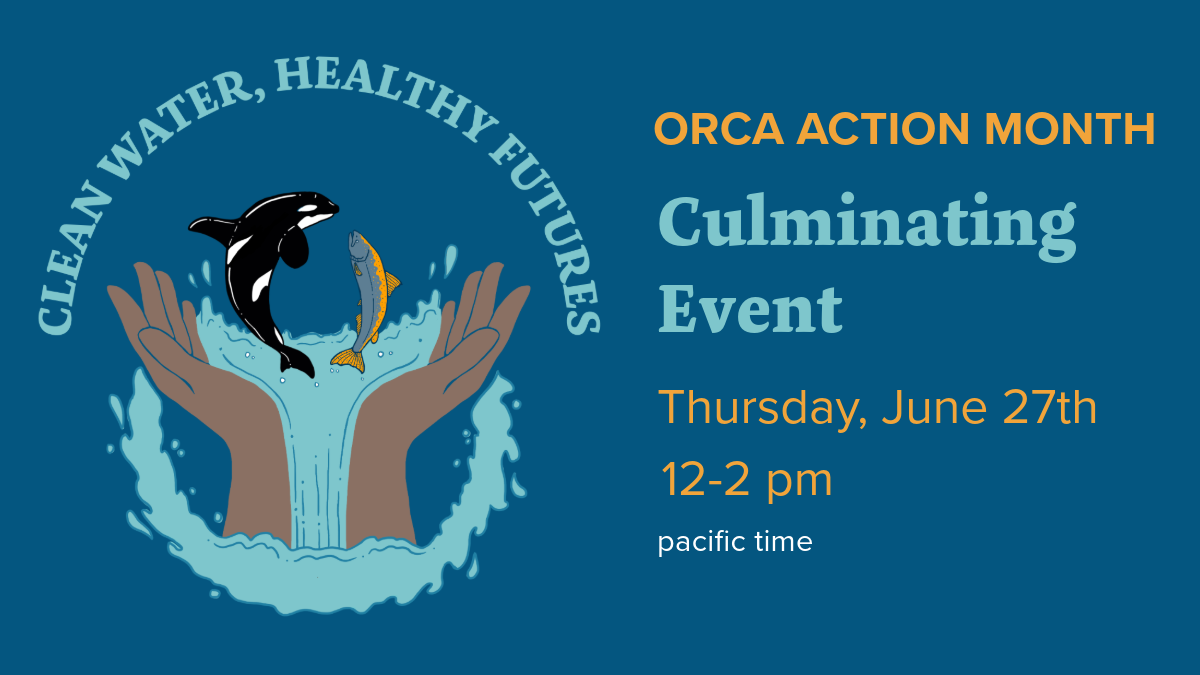 CLEAN WATER, HEALTHY FUTURES

ORCA ACTION MONTH

Culminating Event

Thursday, June 27th

12-2 pm

pacific time